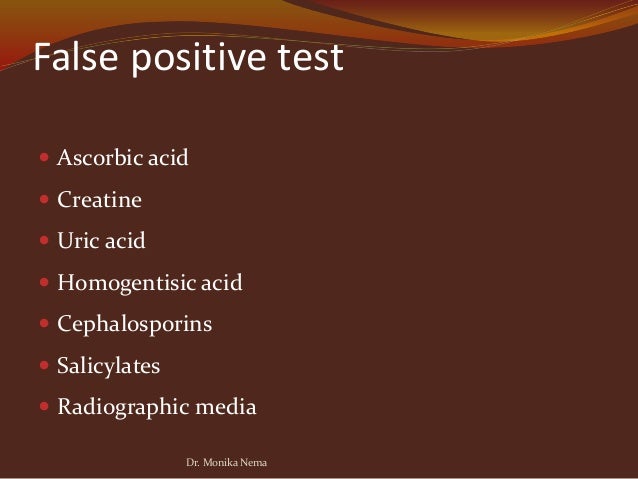 False positive test

- Ascorbic acid
- Creatine
- Uric acid
- Homogentisic acid
- Cephalosporins
- Salicylates
- Radiographic media

Dr. Monika Nema